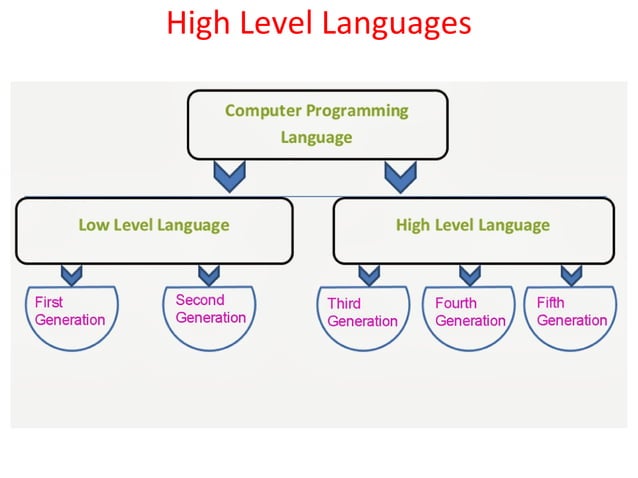 High Level Languages

Computer Programming Language

Low Level Language

High Level Language

First Generation

Second Generation

Third Generation

Fourth Generation

Fifth Generation